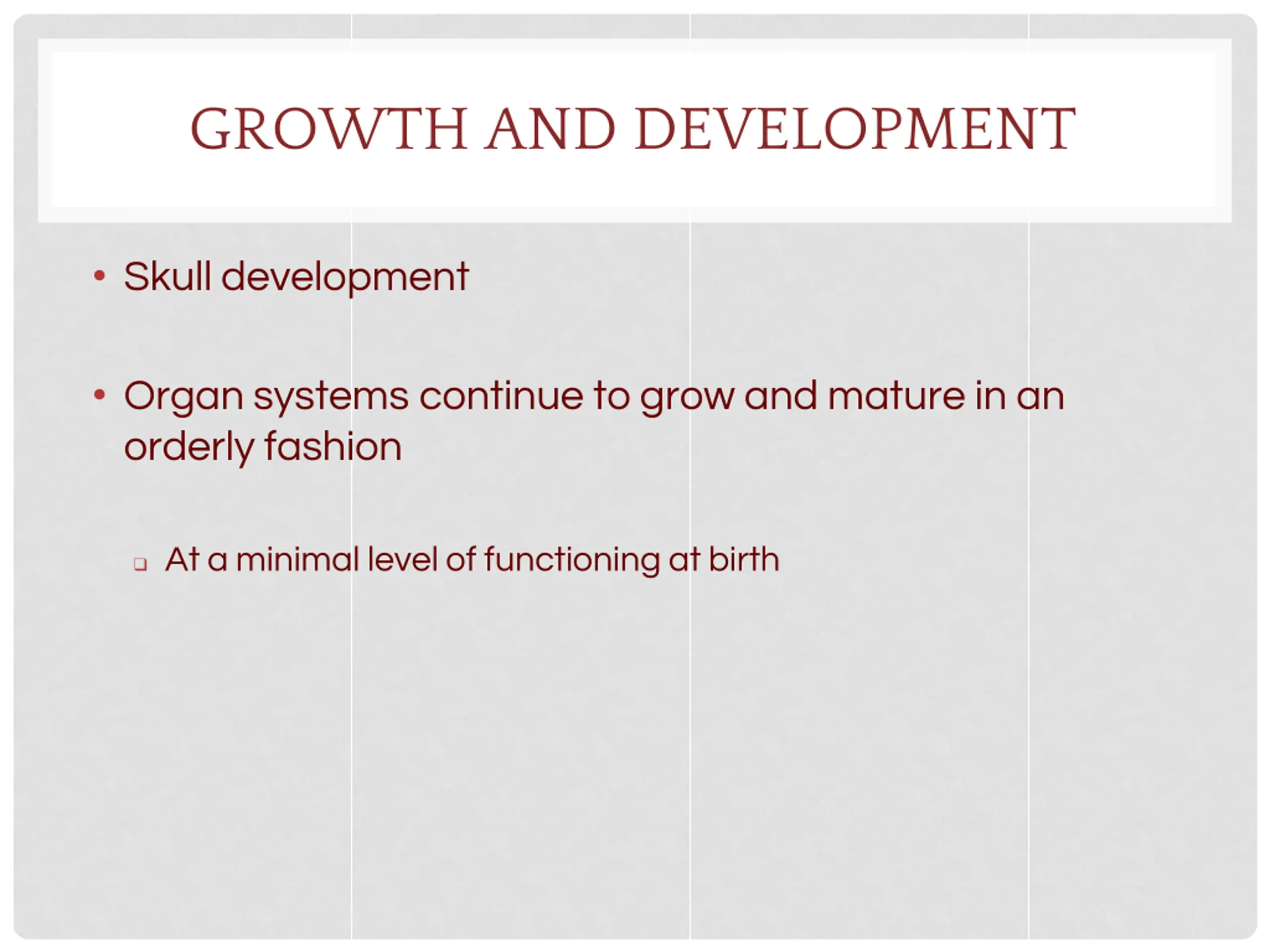 GROWTH AND DEVELOPMENT

• Skull development

• Organ systems continue to grow and mature in an orderly fashion

❑ At a minimal level of functioning at birth